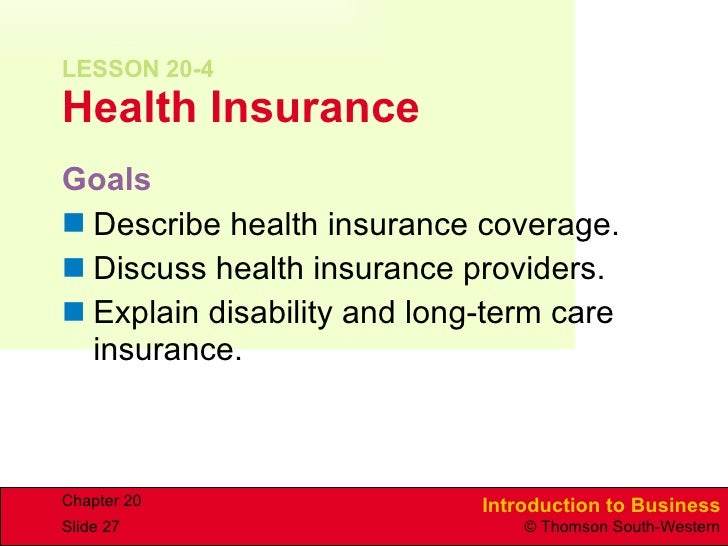 LESSON 20-4
Health Insurance

Goals

Describe health insurance coverage.

Discuss health insurance providers.

Explain disability and long-term care insurance.

Chapter 20
Slide 27

Introduction to Business
© Thomson South-Western